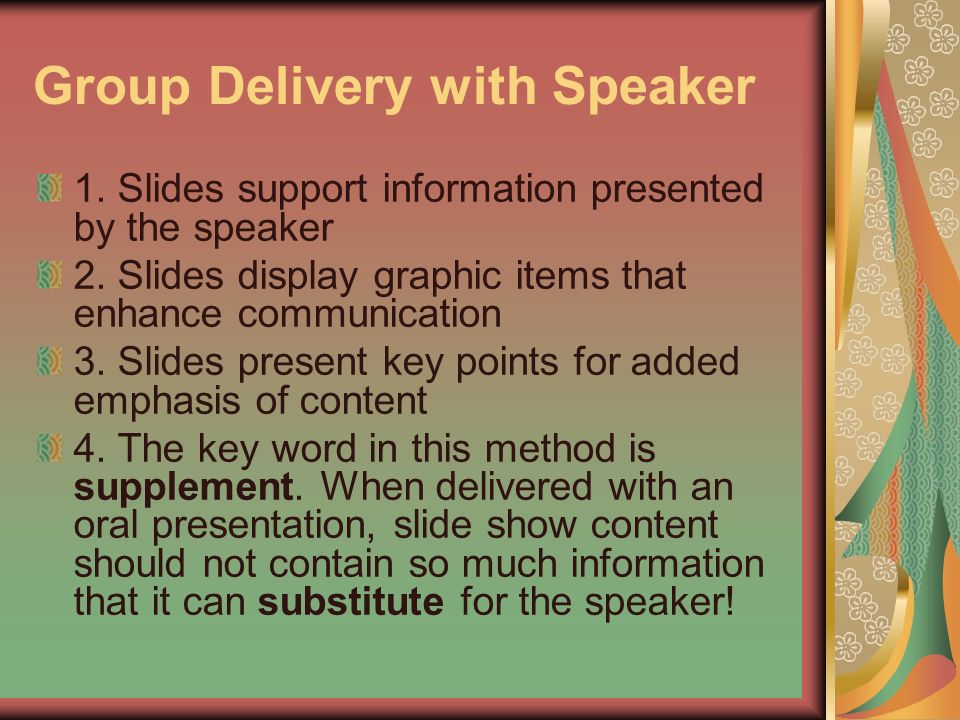 Group Delivery with Speaker

1. Slides support information presented by the speaker

2. Slides display graphic items that enhance communication

3. Slides present key points for added emphasis of content

4. The key word in this method is supplement. When delivered with an oral presentation, slide show content should not contain so much information that it can substitute for the speaker!